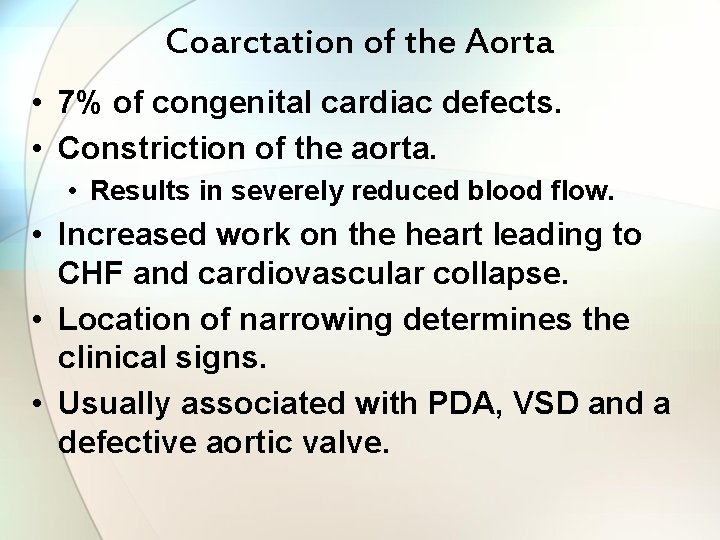 Coarctation of the Aorta

• 7% of congenital cardiac defects.
• Constriction of the aorta.
  • Results in severely reduced blood flow.
• Increased work on the heart leading to CHF and cardiovascular collapse.
• Location of narrowing determines the clinical signs.
• Usually associated with PDA, VSD and a defective aortic valve.